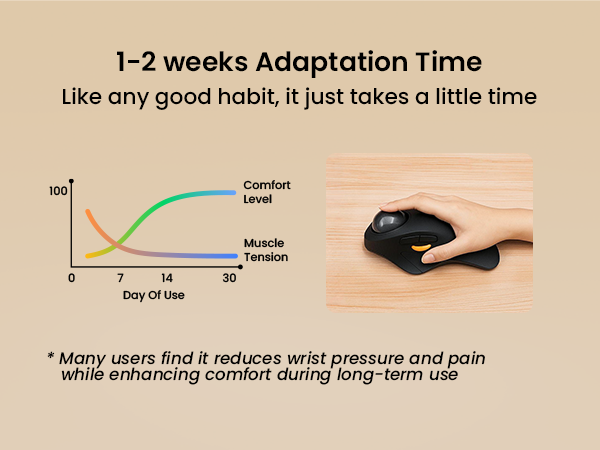 1-2 weeks Adaptation Time
Like any good habit, it just takes a little time

100

Comfort Level

Muscle Tension

0 7 14 30
Day Of Use

* Many users find it reduces wrist pressure and pain while enhancing comfort during long-term use